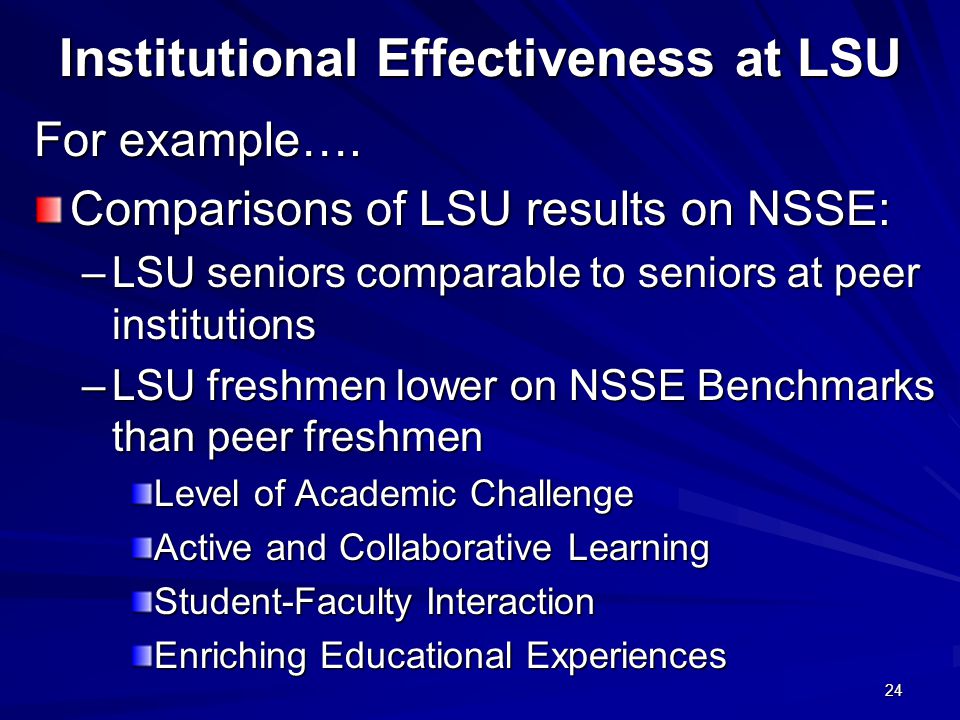 Institutional Effectiveness at LSU

For example….

Comparisons of LSU results on NSSE:

– LSU seniors comparable to seniors at peer institutions

– LSU freshmen lower on NSSE Benchmarks than peer freshmen

Level of Academic Challenge

Active and Collaborative Learning

Student-Faculty Interaction

Enriching Educational Experiences

24